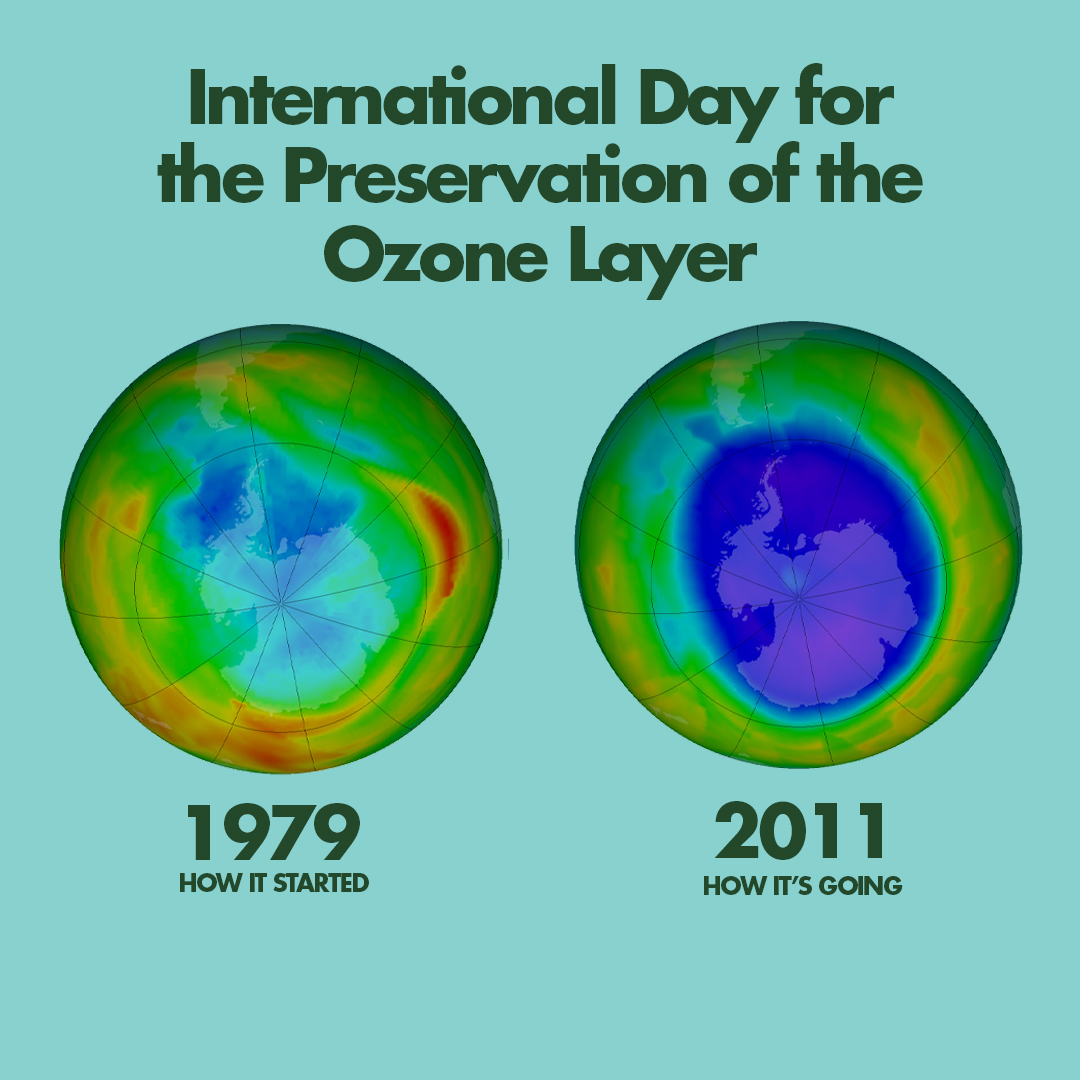 International Day for the Preservation of the Ozone Layer

1979
HOW IT STARTED

2011
HOW IT'S GOING